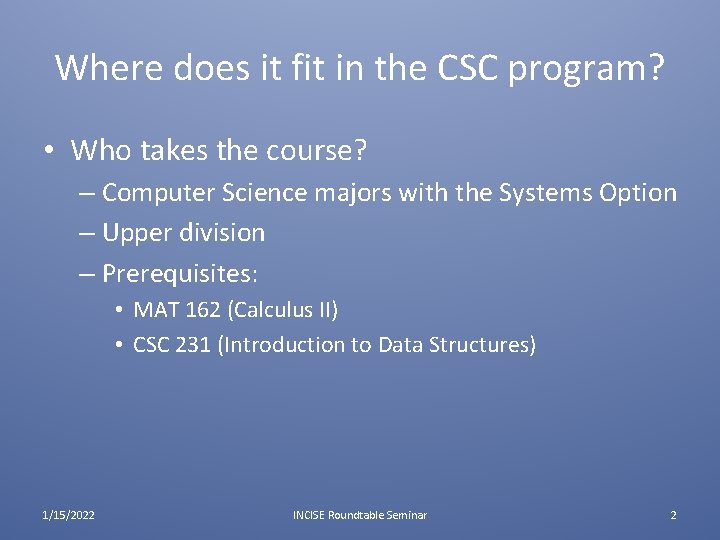 Where does it fit in the CSC program?

• Who takes the course?
– Computer Science majors with the Systems Option
– Upper division
– Prerequisites:
• MAT 162 (Calculus II)
• CSC 231 (Introduction to Data Structures)

1/15/2022 INCISE Roundtable Seminar 2